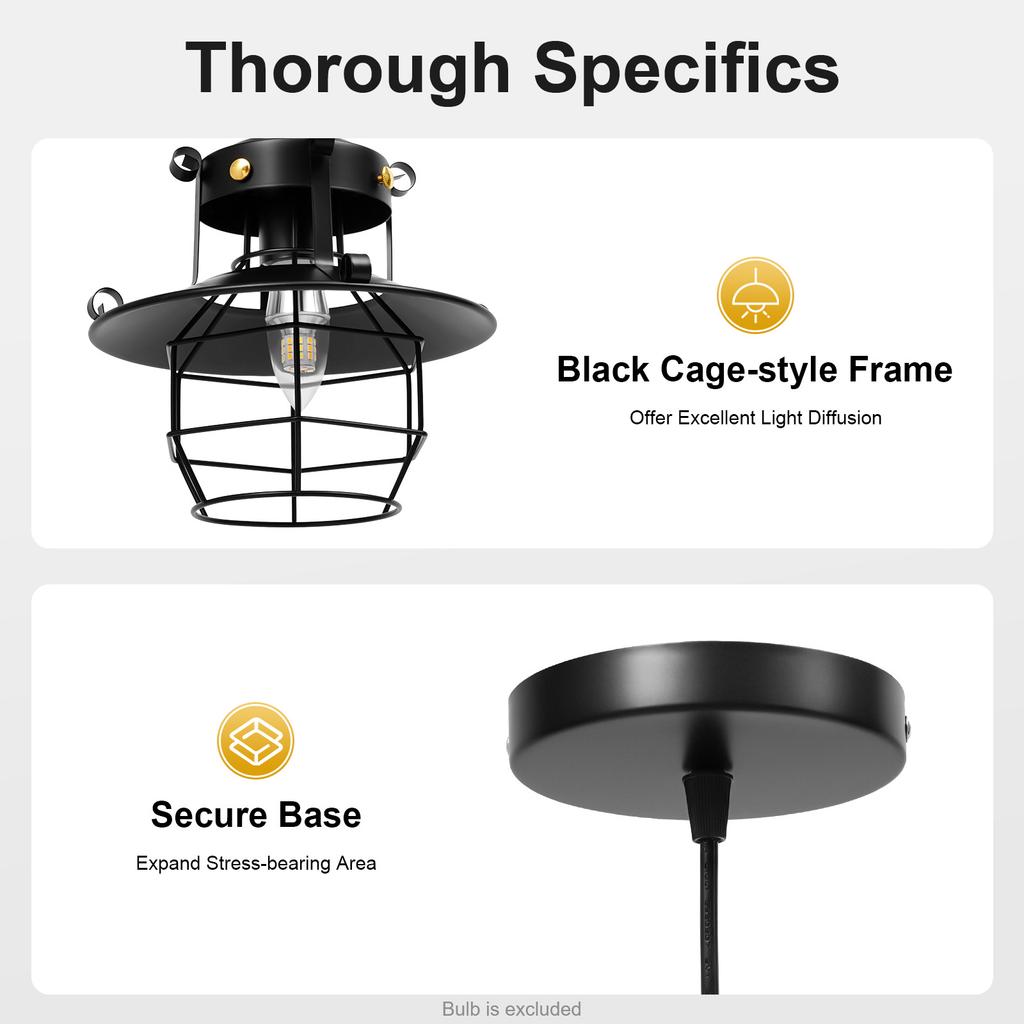 Thorough Specifics

Black Cage-style Frame

Offer Excellent Light Diffusion

Secure Base

Expand Stress-bearing Area

Bulb is excluded